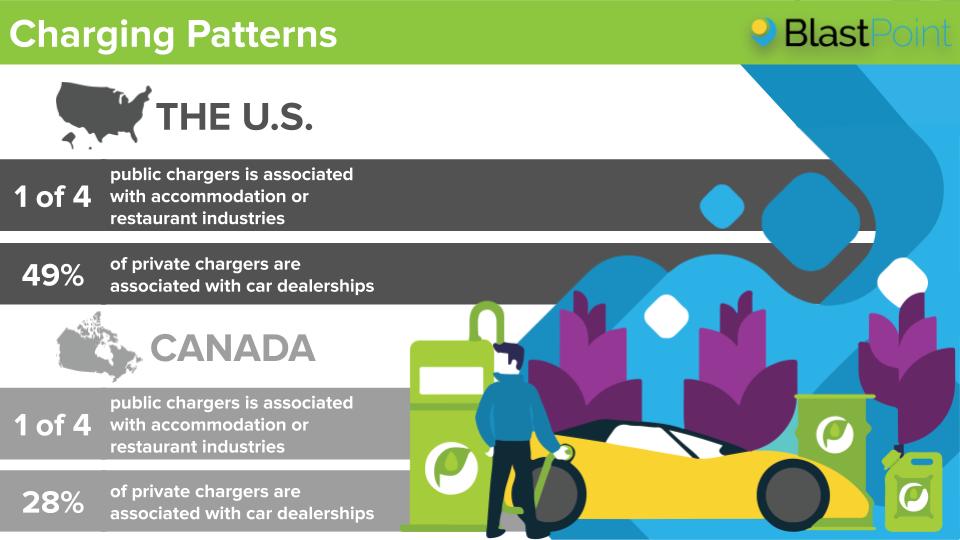 Charging Patterns

BlastPoint

THE U.S.

1 of 4 public chargers is associated with accommodation or restaurant industries

49% of private chargers are associated with car dealerships

CANADA

1 of 4 public chargers is associated with accommodation or restaurant industries

28% of private chargers are associated with car dealerships